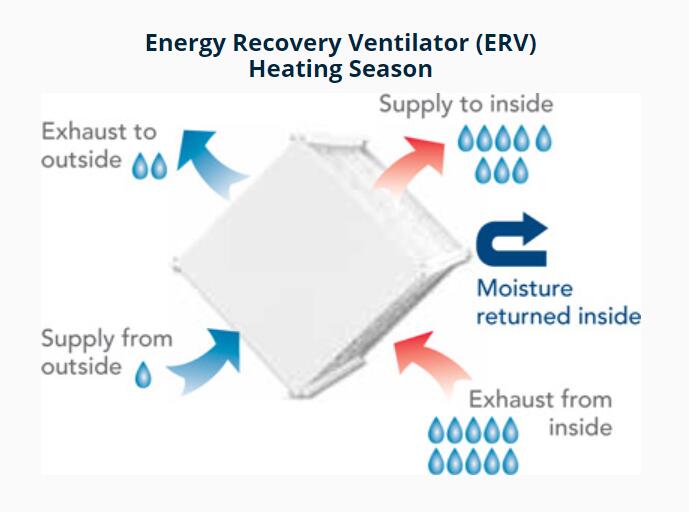 Energy Recovery Ventilator (ERV)
Heating Season

Exhaust to outside

Supply to inside

Moisture returned inside

Supply from outside

Exhaust from inside